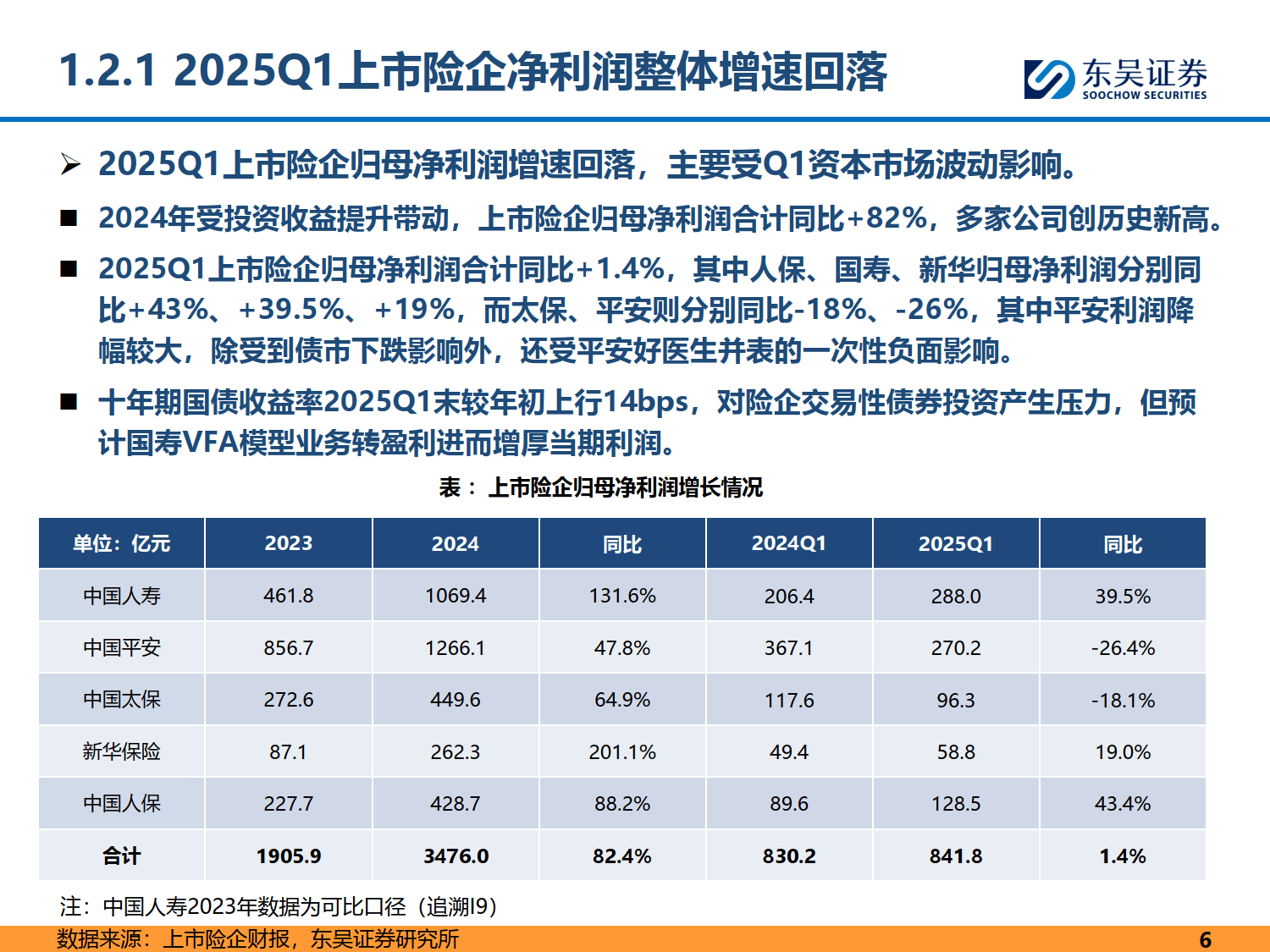 1.2.1 2025Q1上市险企净利润整体增速回落

东吴证券
SOOCHOW SECURITIES

➢ 2025Q1上市险企归母净利润增速回落，主要受Q1资本市场波动影响。

■ 2024年受投资收益提升带动，上市险企归母净利润合计同比+82%，多家公司创历史新高。

■ 2025Q1上市险企归母净利润合计同比+1.4%，其中人保、国寿、新华归母净利润分别同比+43%、+39.5%、+19%，而太保、平安则分别同比-18%、-26%，其中平安利润降幅较大，除受到债市下跌影响外，还受平安好医生并表的一次性负面影响。

■ 十年期国债收益率2025Q1末较年初上行14bps，对险企交易性债券投资产生压力，但预计国寿VFA模型业务转盈利进而增厚当期利润。

表：上市险企归母净利润增长情况

| 单位：亿元 | 2023 | 2024 | 同比 | 2024Q1 | 2025Q1 | 同比 |
|---|---|---|---|---|---|---|
| 中国人寿 | 461.8 | 1069.4 | 131.6% | 206.4 | 288.0 | 39.5% |
| 中国平安 | 856.7 | 1266.1 | 47.8% | 367.1 | 270.2 | -26.4% |
| 中国太保 | 272.6 | 449.6 | 64.9% | 117.6 | 96.3 | -18.1% |
| 新华保险 | 87.1 | 262.3 | 201.1% | 49.4 | 58.8 | 19.0% |
| 中国人保 | 227.7 | 428.7 | 88.2% | 89.6 | 128.5 | 43.4% |
| 合计 | 1905.9 | 3476.0 | 82.4% | 830.2 | 841.8 | 1.4% |

注：中国人寿2023年数据为可比口径（追溯I9）

数据来源：上市险企财报，东吴证券研究所

6